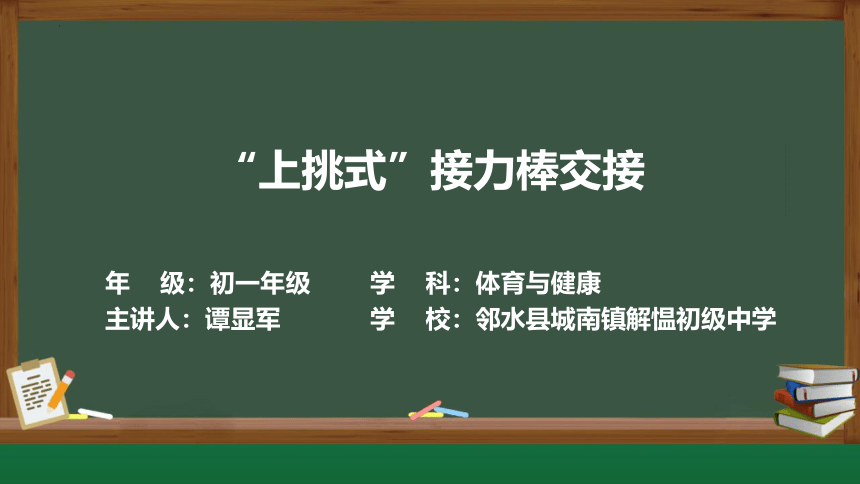 “上挑式”接力棒交接

年　级：初一年级　　学　科：体育与健康
主讲人：谭显军　　学　校：邻水县城南镇解愠初级中学